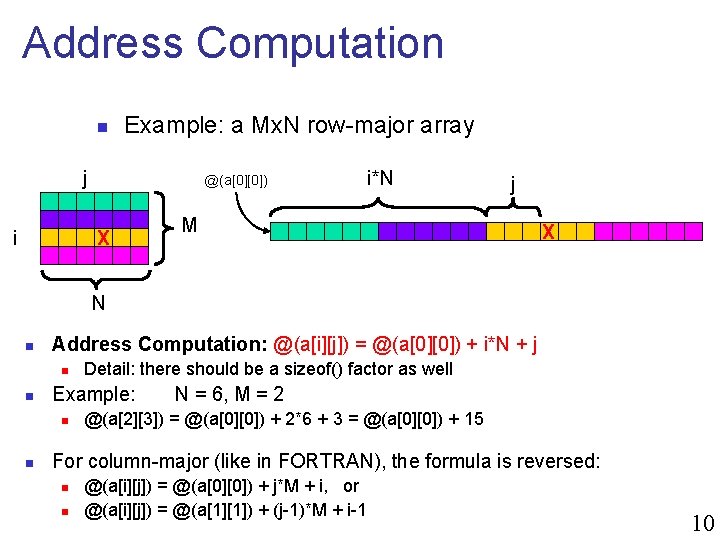 Address Computation

Example: a MxN row-major array

j

i X M

N

@(a[0][0])

i*N

j

X

Address Computation: @(a[i][j]) = @(a[0][0]) + i*N + j

Detail: there should be a sizeof() factor as well

Example: N = 6, M = 2

@(a[2][3]) = @(a[0][0]) + 2*6 + 3 = @(a[0][0]) + 15

For column-major (like in FORTRAN), the formula is reversed:

@(a[i][j]) = @(a[0][0]) + j*M + i, or

@(a[i][j]) = @(a[1][1]) + (j-1)*M + i-1

10